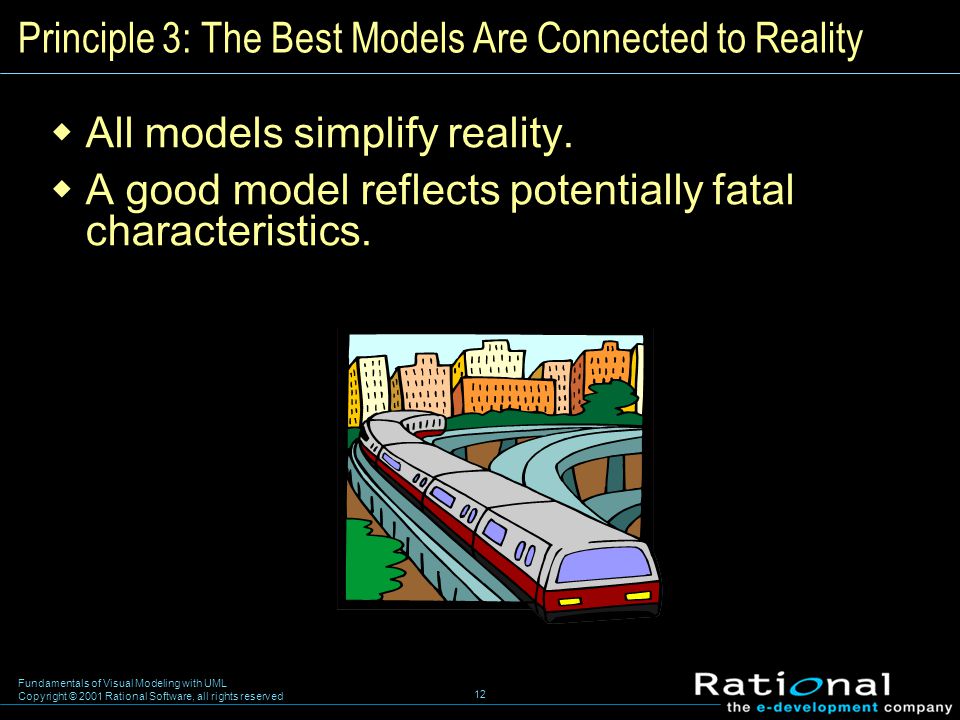 Principle 3: The Best Models Are Connected to Reality

◆ All models simplify reality.
◆ A good model reflects potentially fatal characteristics.

Fundamentals of Visual Modeling with UML
Copyright © 2001 Rational Software, all rights reserved

12

Rational
the e-development company